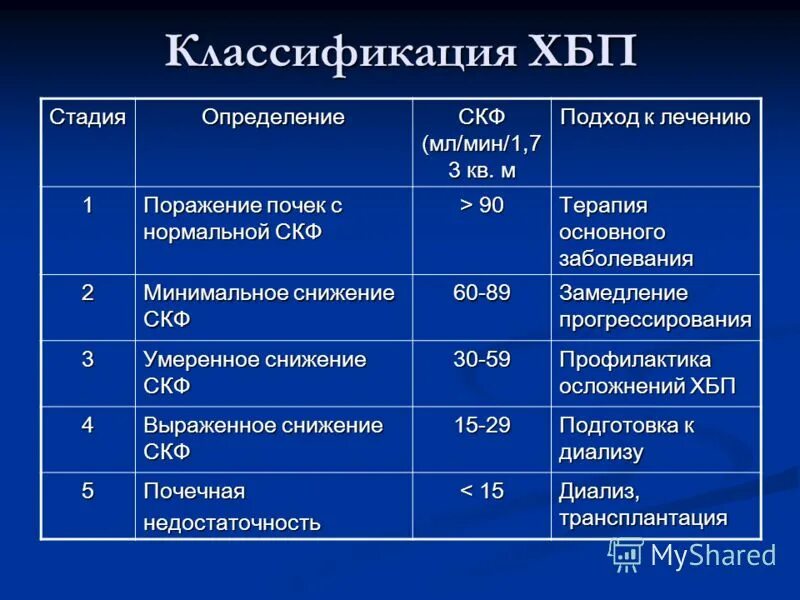 Классификация ХБП

| Стадия | Определение | СКФ (мл/мин/1,7 3 кв. м | Подход к лечению |
|---|---|---|---|
| 1 | Поражение почек с нормальной СКФ | > 90 | Терапия основного заболевания |
| 2 | Минимальное снижение СКФ | 60-89 | Замедление прогрессирования |
| 3 | Умеренное снижение СКФ | 30-59 | Профилактика осложнений ХБП |
| 4 | Выраженное снижение СКФ | 15-29 | Подготовка к диализу |
| 5 | Почечная недостаточность | < 15 | Диализ, трансплантация |

MyShared